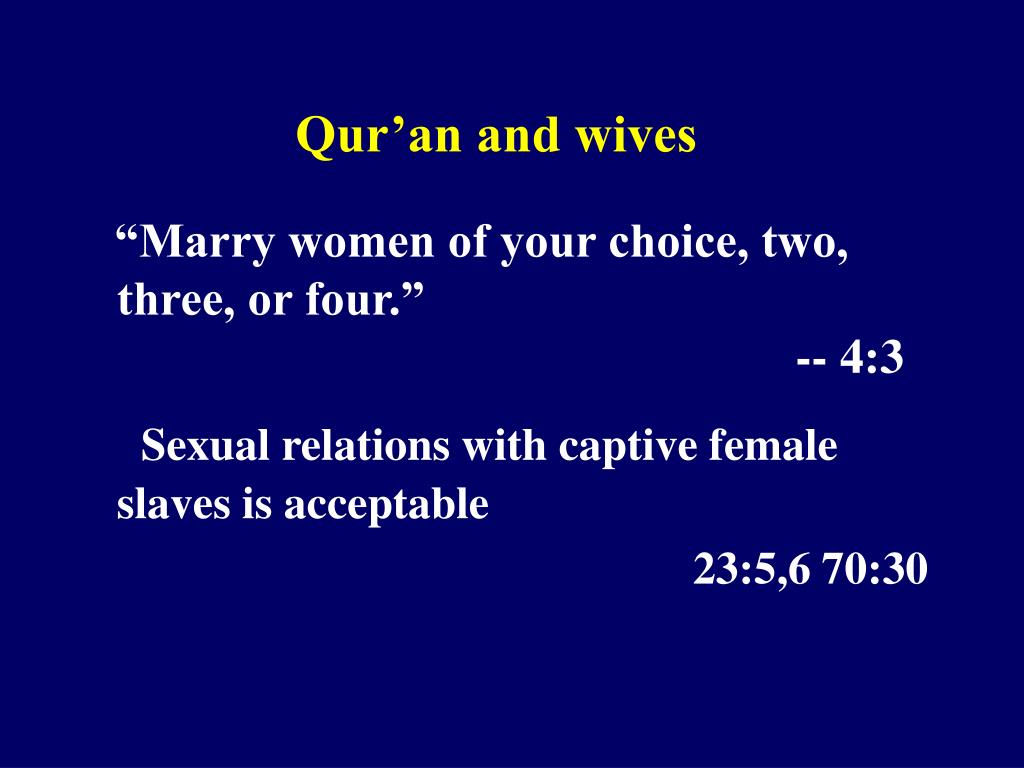 Qur’an and wives

“Marry women of your choice, two, three, or four.”

-- 4:3

Sexual relations with captive female slaves is acceptable

23:5,6 70:30